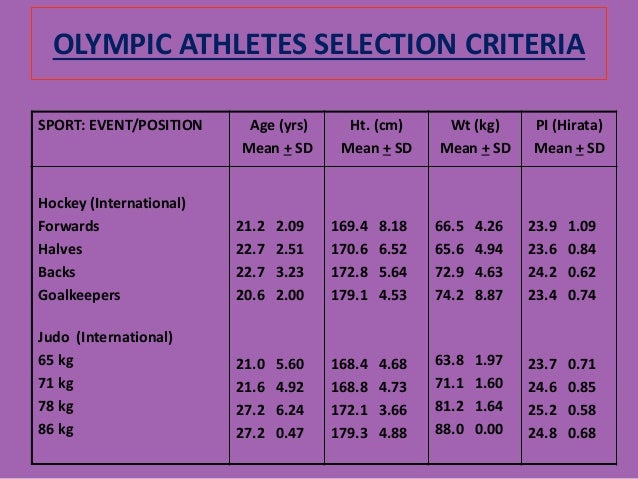 OLYMPIC ATHLETES SELECTION CRITERIA

| SPORT: EVENT/POSITION | Age (yrs) Mean $\pm$ SD | Ht. (cm) Mean $\pm$ SD | Wt (kg) Mean $\pm$ SD | PI (Hirata) Mean $\pm$ SD |
|---|---|---|---|---|
| Hockey (International) | | | | |
| Forwards | 21.2 2.09 | 169.4 8.18 | 66.5 4.26 | 23.9 1.09 |
| Halves | 22.7 2.51 | 170.6 6.52 | 65.6 4.94 | 23.6 0.84 |
| Backs | 22.7 3.23 | 172.8 5.64 | 72.9 4.63 | 24.2 0.62 |
| Goalkeepers | 20.6 2.00 | 179.1 4.53 | 74.2 8.87 | 23.4 0.74 |
| Judo (International) | | | | |
| 65 kg | 21.0 5.60 | 168.4 4.68 | 63.8 1.97 | 23.7 0.71 |
| 71 kg | 21.6 4.92 | 168.8 4.73 | 71.1 1.60 | 24.6 0.85 |
| 78 kg | 27.2 6.24 | 172.1 3.66 | 81.2 1.64 | 25.2 0.58 |
| 86 kg | 27.2 0.47 | 179.3 4.88 | 88.0 0.00 | 24.8 0.68 |